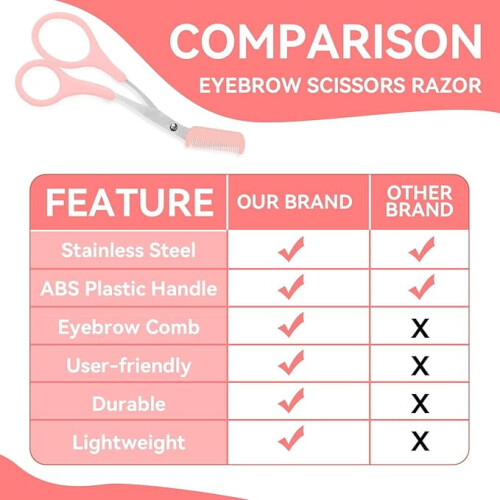 COMPARISON
EYEBROW SCISSORS RAZOR

| FEATURE | OUR BRAND | OTHER BRAND |
|---|---|---|
| Stainless Steel | ✓ | ✓ |
| ABS Plastic Handle | ✓ | ✓ |
| Eyebrow Comb | ✓ | X |
| User-friendly | ✓ | X |
| Durable | ✓ | X |
| Lightweight | ✓ | X |